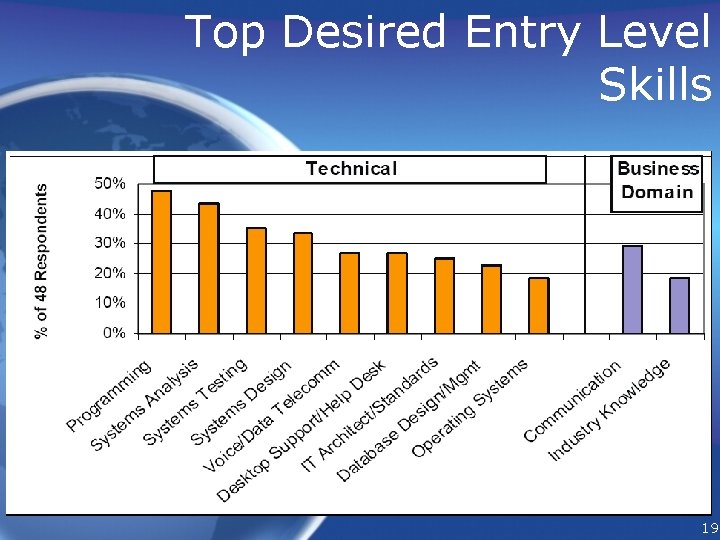 Top Desired Entry Level Skills

Technical

Business Domain

% of 48 Respondents

50%
40%
30%
20%
10%
0%

Programming
Systems Analysis
Systems Testing
Systems Design
Voice/Data Telecomm
Desktop Support/Help Desk
IT Architect/Standards
Database Design/Mgmt
Operating Systems
Communication
Industry Knowledge

19